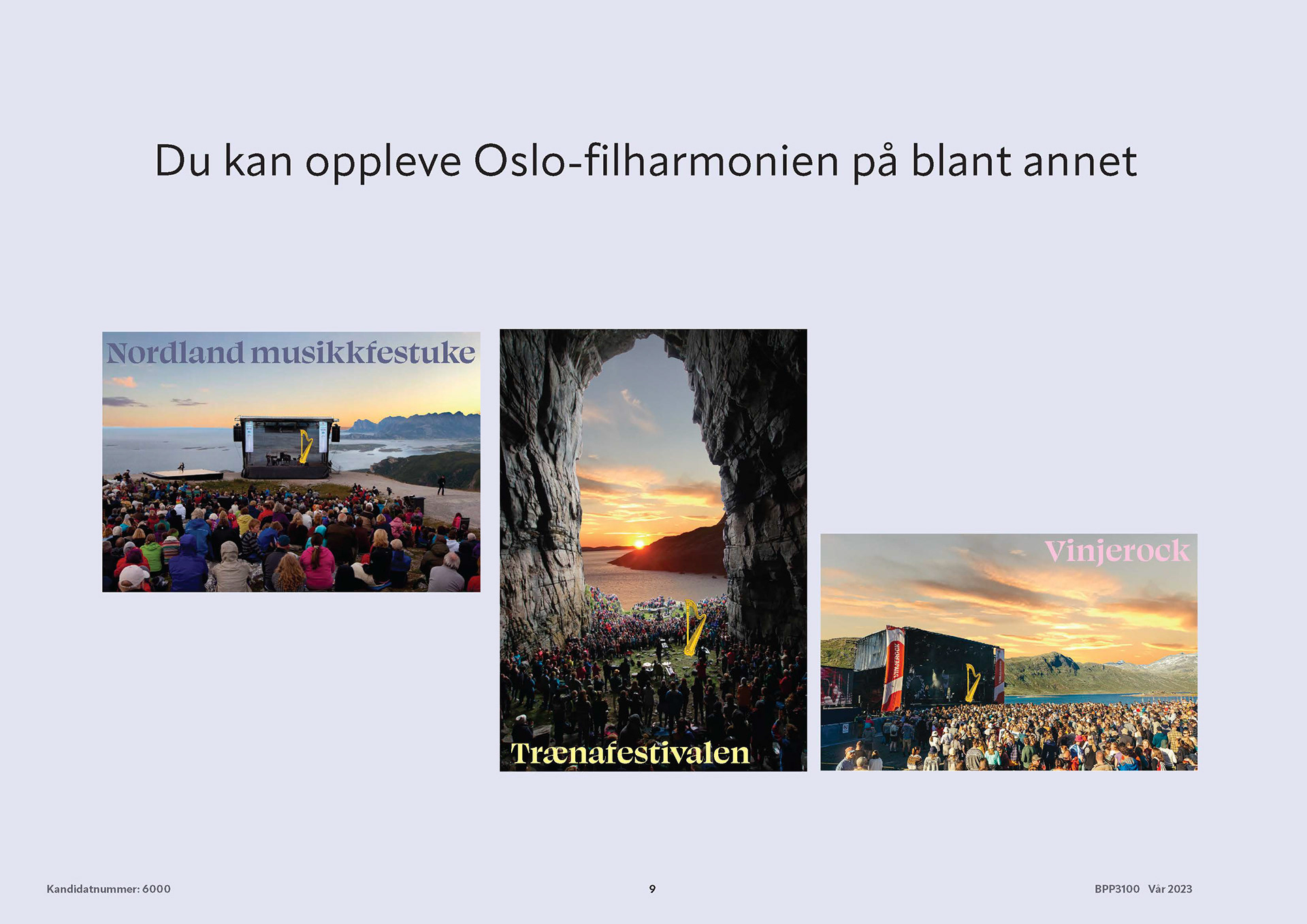 Du kan oppleve Oslo-filharmonien på blant annet

Nordland musikkfestuke

Trænafestivalen

Vinjerock

VINJEROCK

Kandidatnummer: 6000

9

BPP3100 Vår 2023